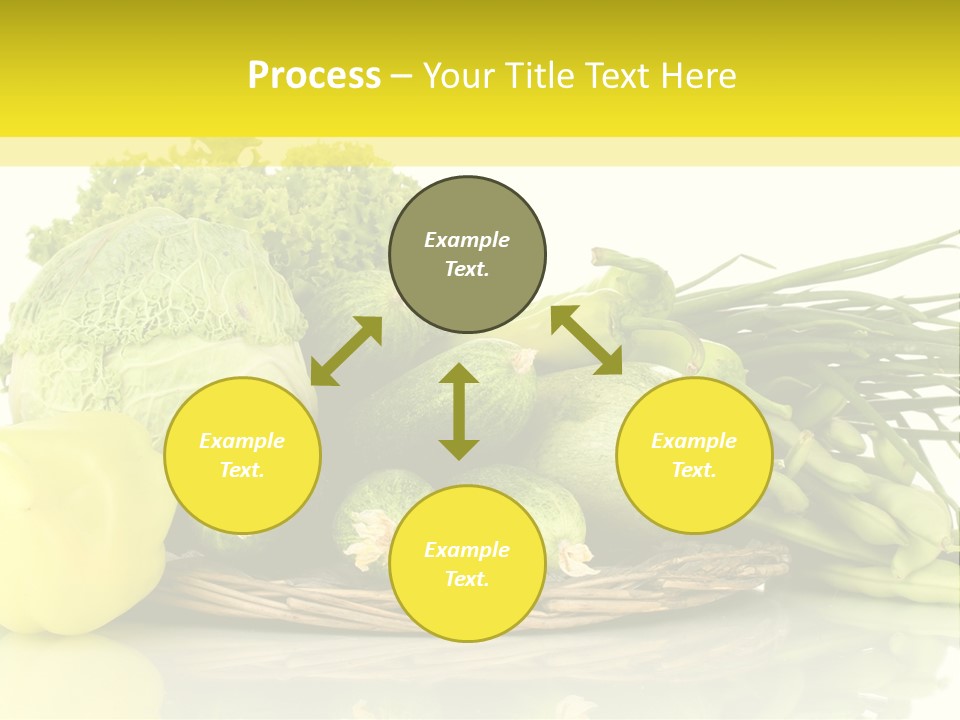 Process – Your Title Text Here

Example Text.

Example Text.

Example Text.

Example Text.